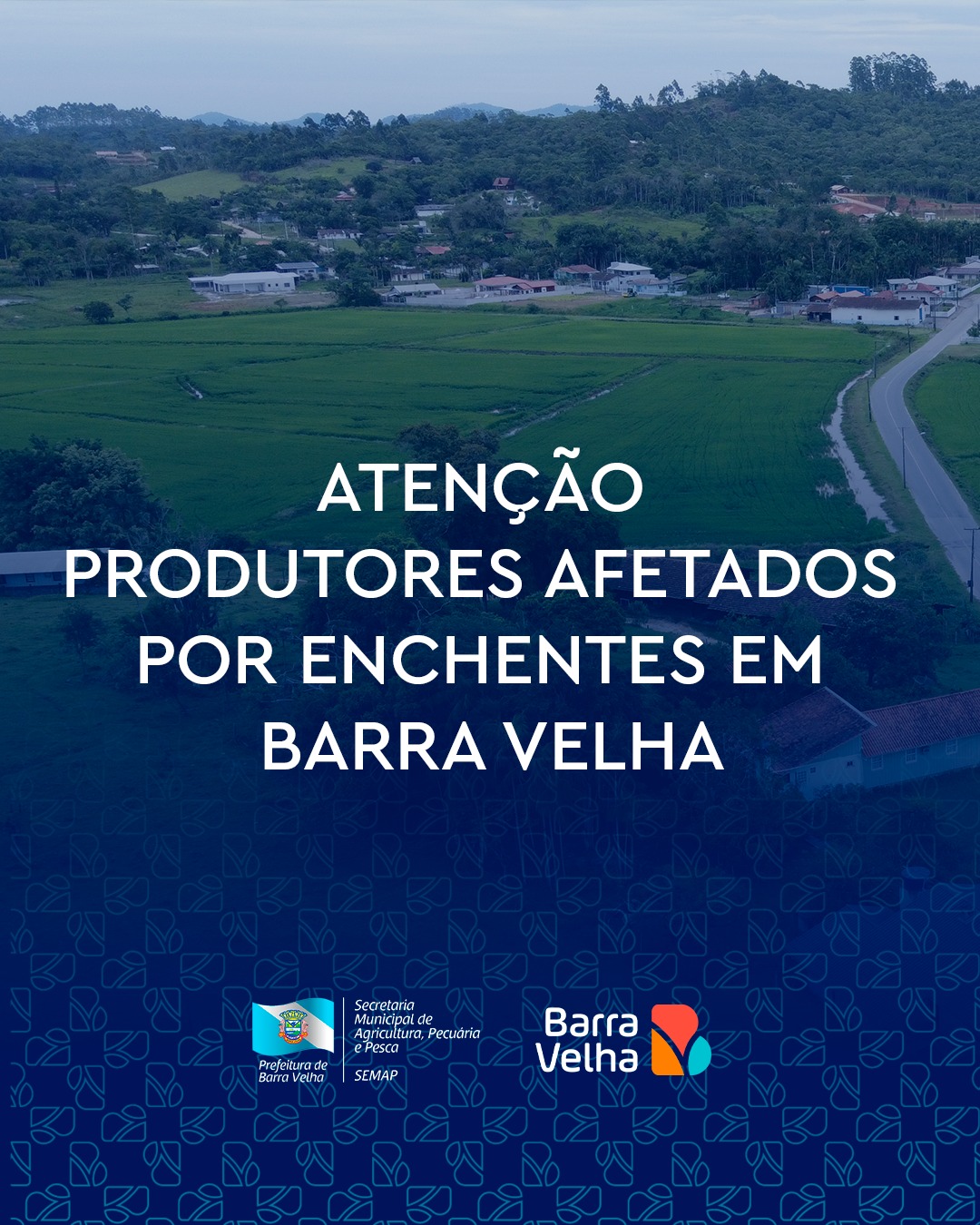 ATENÇÃO
PRODUTORES AFETADOS POR ENCHENTES EM BARRA VELHA

Prefeitura de Barra Velha

Secretaria Municipal de Agricultura, Pecuária e Pesca
SEMAP

Barra Velha